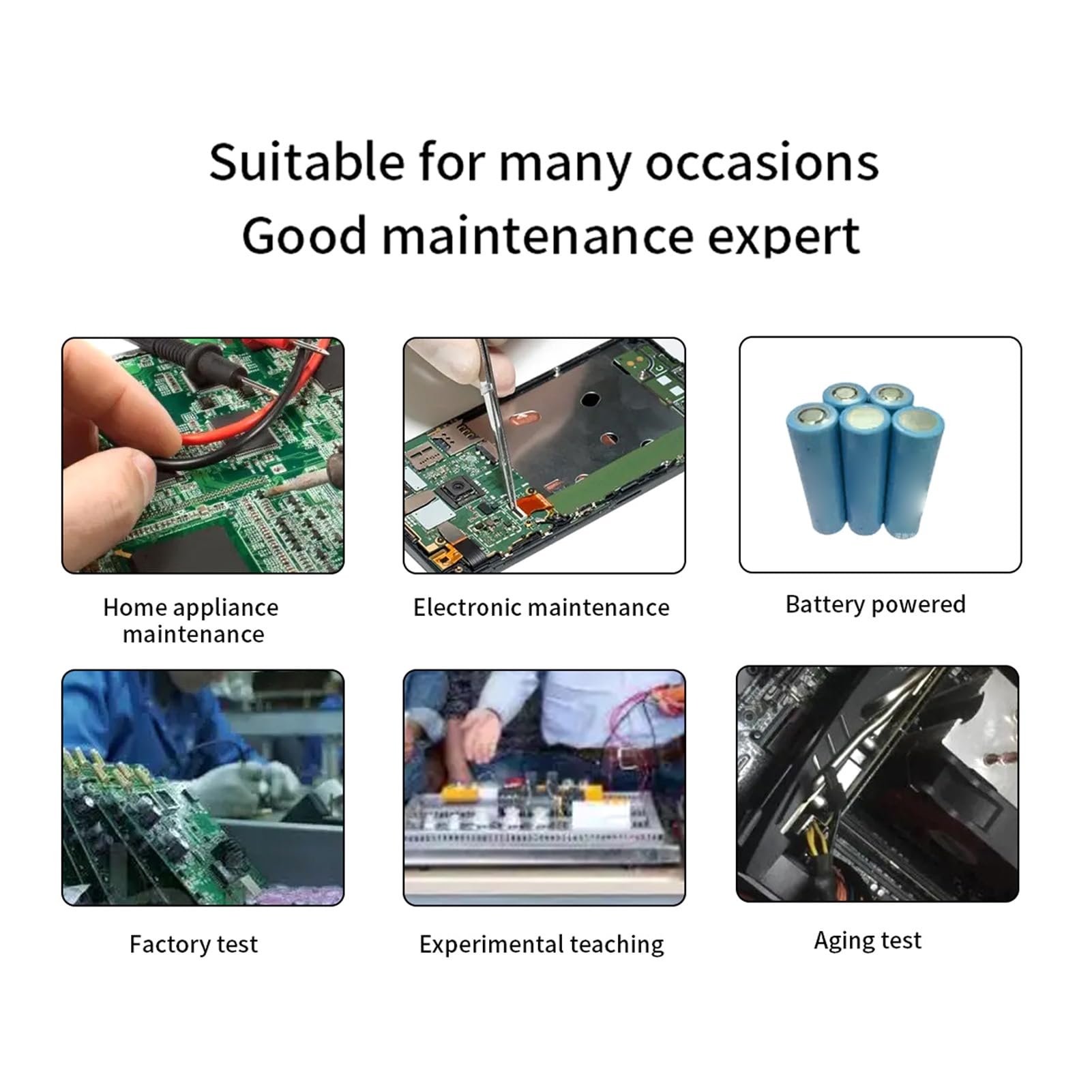 Suitable for many occasions
Good maintenance expert

Home appliance maintenance

Electronic maintenance

Battery powered

Factory test

Experimental teaching

Aging test